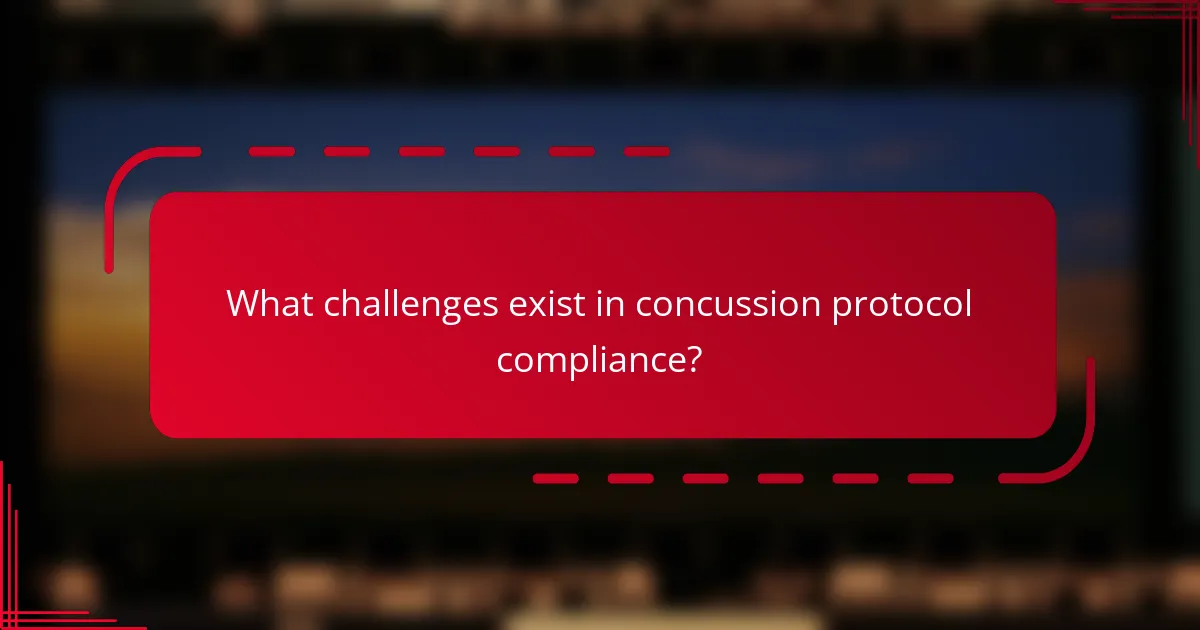 What challenges exist in concussion protocol compliance?